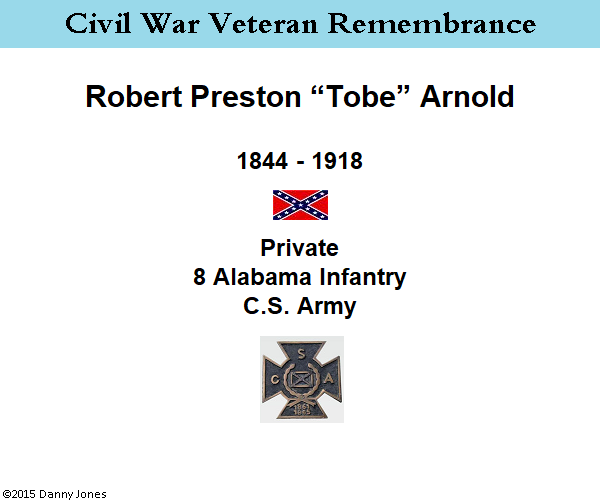 Civil War Veteran Remembrance

Robert Preston “Tobe” Arnold

1844 - 1918

Private
8 Alabama Infantry
C.S. Army

S
C A
1861
1865

©2015 Danny Jones